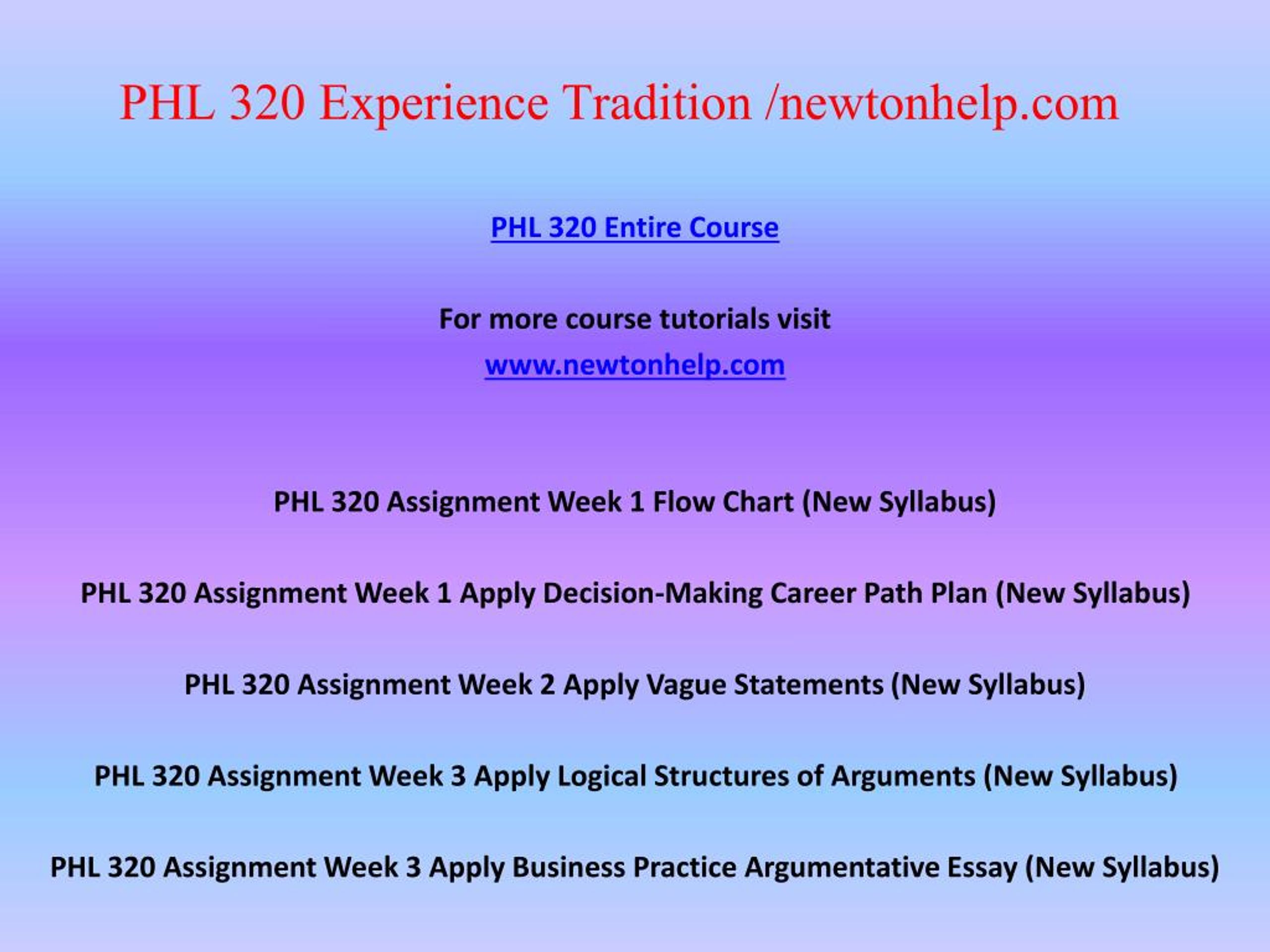 PHL 320 Experience Tradition /newtonhelp.com

PHL 320 Entire Course

For more course tutorials visit
www.newtonhelp.com

PHL 320 Assignment Week 1 Flow Chart (New Syllabus)

PHL 320 Assignment Week 1 Apply Decision-Making Career Path Plan (New Syllabus)

PHL 320 Assignment Week 2 Apply Vague Statements (New Syllabus)

PHL 320 Assignment Week 3 Apply Logical Structures of Arguments (New Syllabus)

PHL 320 Assignment Week 3 Apply Business Practice Argumentative Essay (New Syllabus)